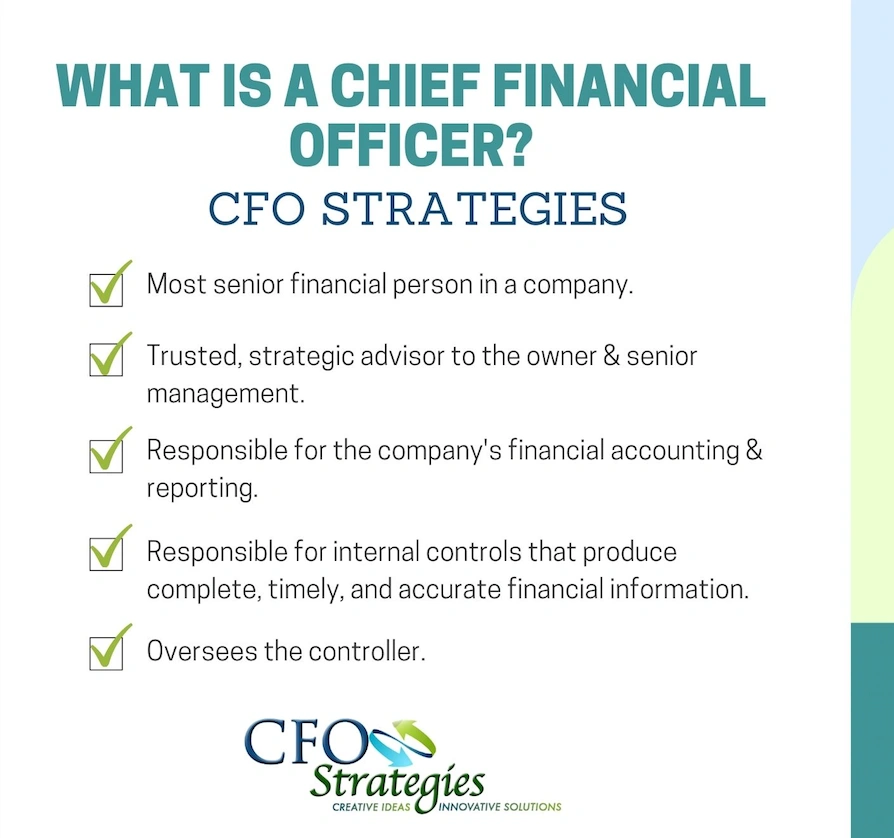 WHAT IS A CHIEF FINANCIAL OFFICER?

CFO STRATEGIES

Most senior financial person in a company.

Trusted, strategic advisor to the owner & senior management.

Responsible for the company's financial accounting & reporting.

Responsible for internal controls that produce complete, timely, and accurate financial information.

Oversees the controller.

CFO Strategies
CREATIVE IDEAS INNOVATIVE SOLUTIONS